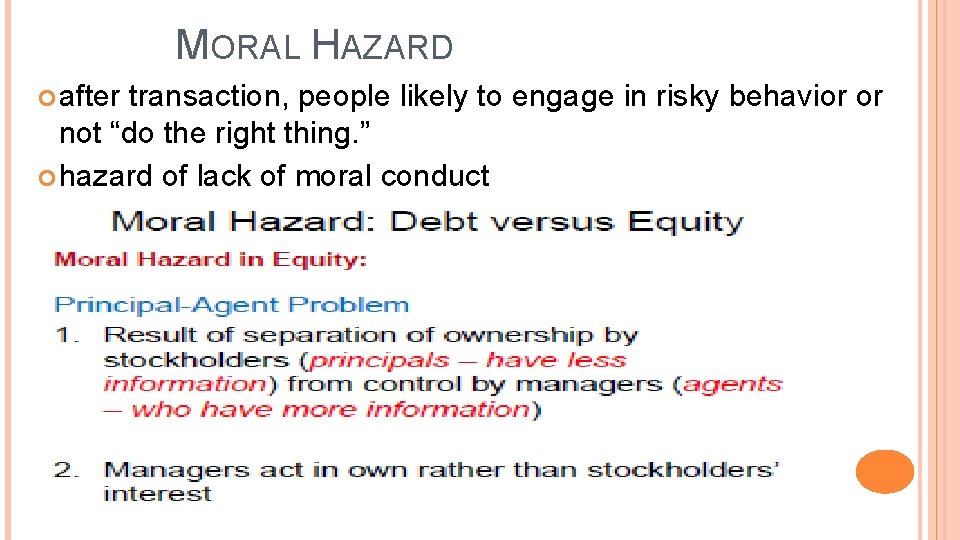 MORAL HAZARD

after transaction, people likely to engage in risky behavior or not “do the right thing.”

hazard of lack of moral conduct

Moral Hazard: Debt versus Equity

Moral Hazard in Equity:

Principal-Agent Problem

1. Result of separation of ownership by stockholders (principals – have less information) from control by managers (agents – who have more information)

2. Managers act in own rather than stockholders' interest